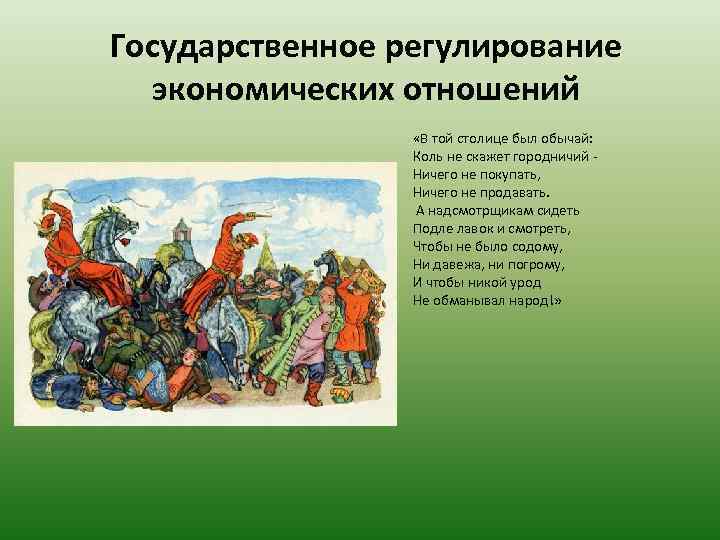 Государственное регулирование экономических отношений

«В той столице был обычай:
Коль не скажет городничий -
Ничего не покупать,
Ничего не продавать.
А надсмотрщикам сидеть
Подле лавок и смотреть,
Чтобы не было содому,
Ни давежа, ни погрому,
И чтобы никой урод
Не обманывал народ!»